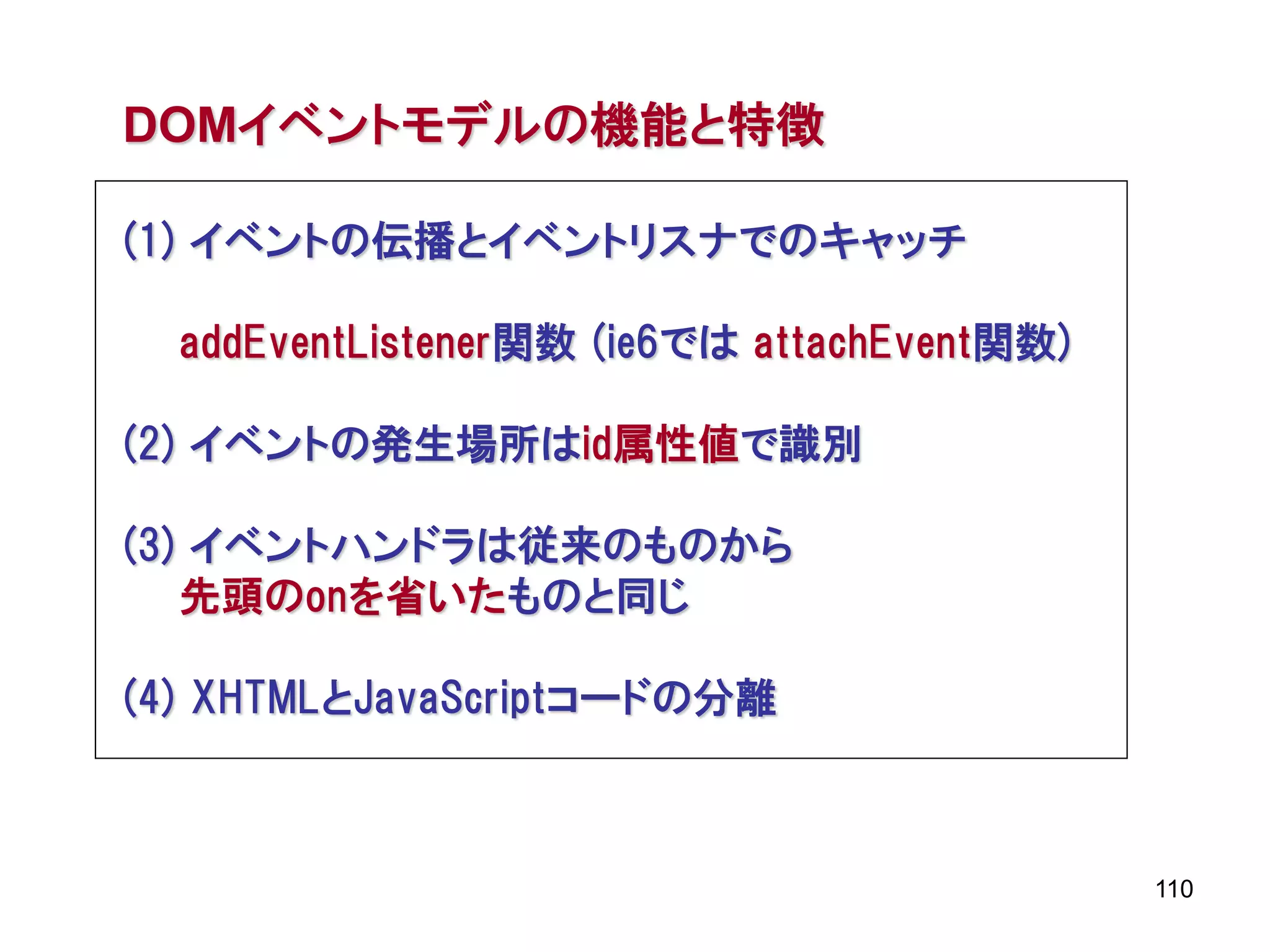 DOMイベントモデルの機能と特徴

(1) イベントの伝播とイベントリスナでのキャッチ

addEventListener関数 (ie6では attachEvent関数)

(2) イベントの発生場所はid属性値で識別

(3) イベントハンドラは従来のものから
先頭のonを省いたものと同じ

(4) XHTMLとJavaScriptコードの分離

110